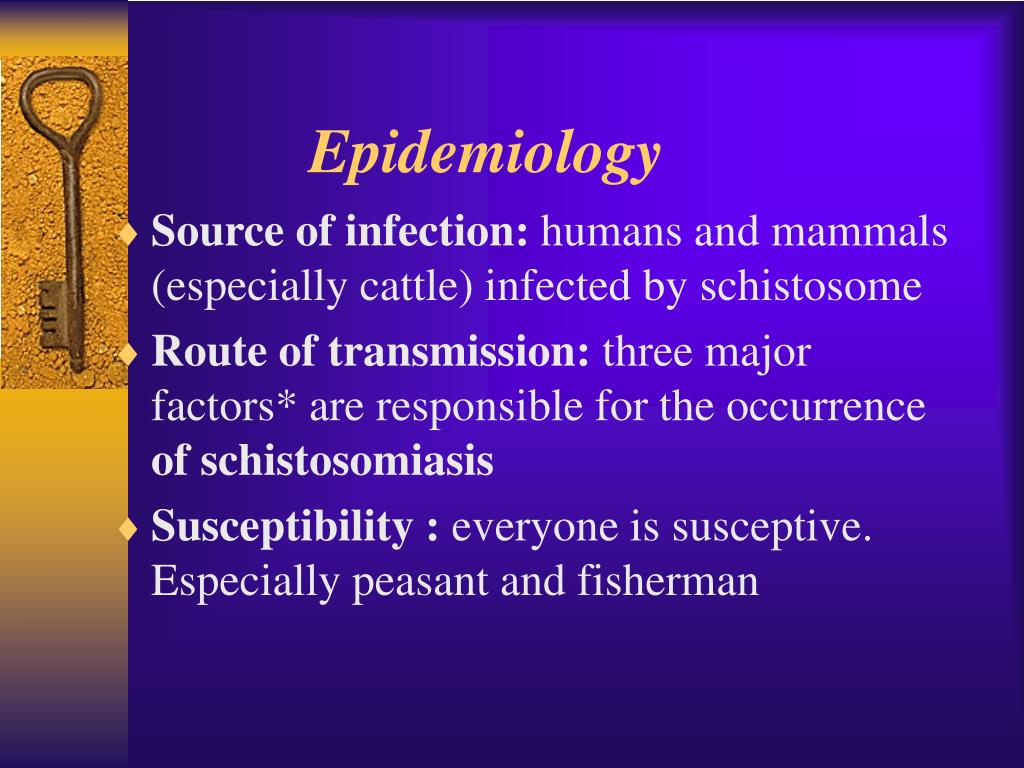 Epidemiology

♦ Source of infection: humans and mammals (especially cattle) infected by schistosome

♦ Route of transmission: three major factors* are responsible for the occurrence of schistosomiasis

♦ Susceptibility : everyone is susceptive. Especially peasant and fisherman